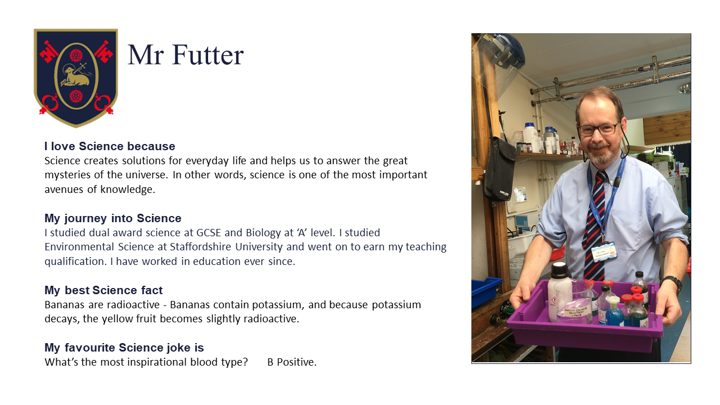 Mr Futter

I love Science because
Science creates solutions for everyday life and helps us to answer the great mysteries of the universe. In other words, science is one of the most important avenues of knowledge.

My journey into Science
I studied dual award science at GCSE and Biology at 'A' level. I studied Environmental Science at Staffordshire University and went on to earn my teaching qualification. I have worked in education ever since.

My best Science fact
Bananas are radioactive - Bananas contain potassium, and because potassium decays, the yellow fruit becomes slightly radioactive.

My favourite Science joke is
What's the most inspirational blood type? B Positive.